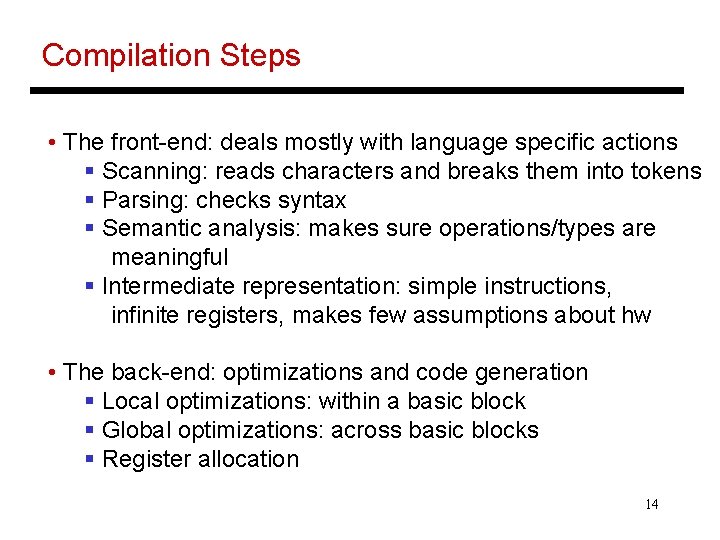 Compilation Steps

• The front-end: deals mostly with language specific actions
  ▪ Scanning: reads characters and breaks them into tokens
  ▪ Parsing: checks syntax
  ▪ Semantic analysis: makes sure operations/types are meaningful
  ▪ Intermediate representation: simple instructions, infinite registers, makes few assumptions about hw

• The back-end: optimizations and code generation
  ▪ Local optimizations: within a basic block
  ▪ Global optimizations: across basic blocks
  ▪ Register allocation

14